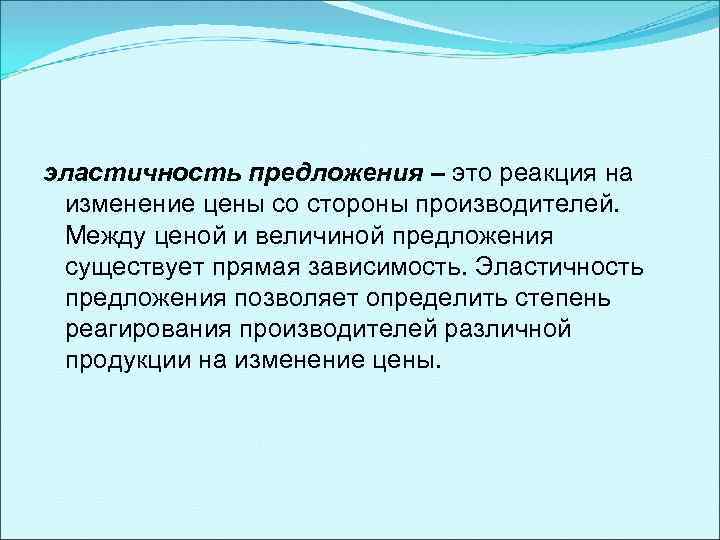 эластичность предложения – это реакция на изменение цены со стороны производителей. Между ценой и величиной предложения существует прямая зависимость. Эластичность предложения позволяет определить степень реагирования производителей различной продукции на изменение цены.